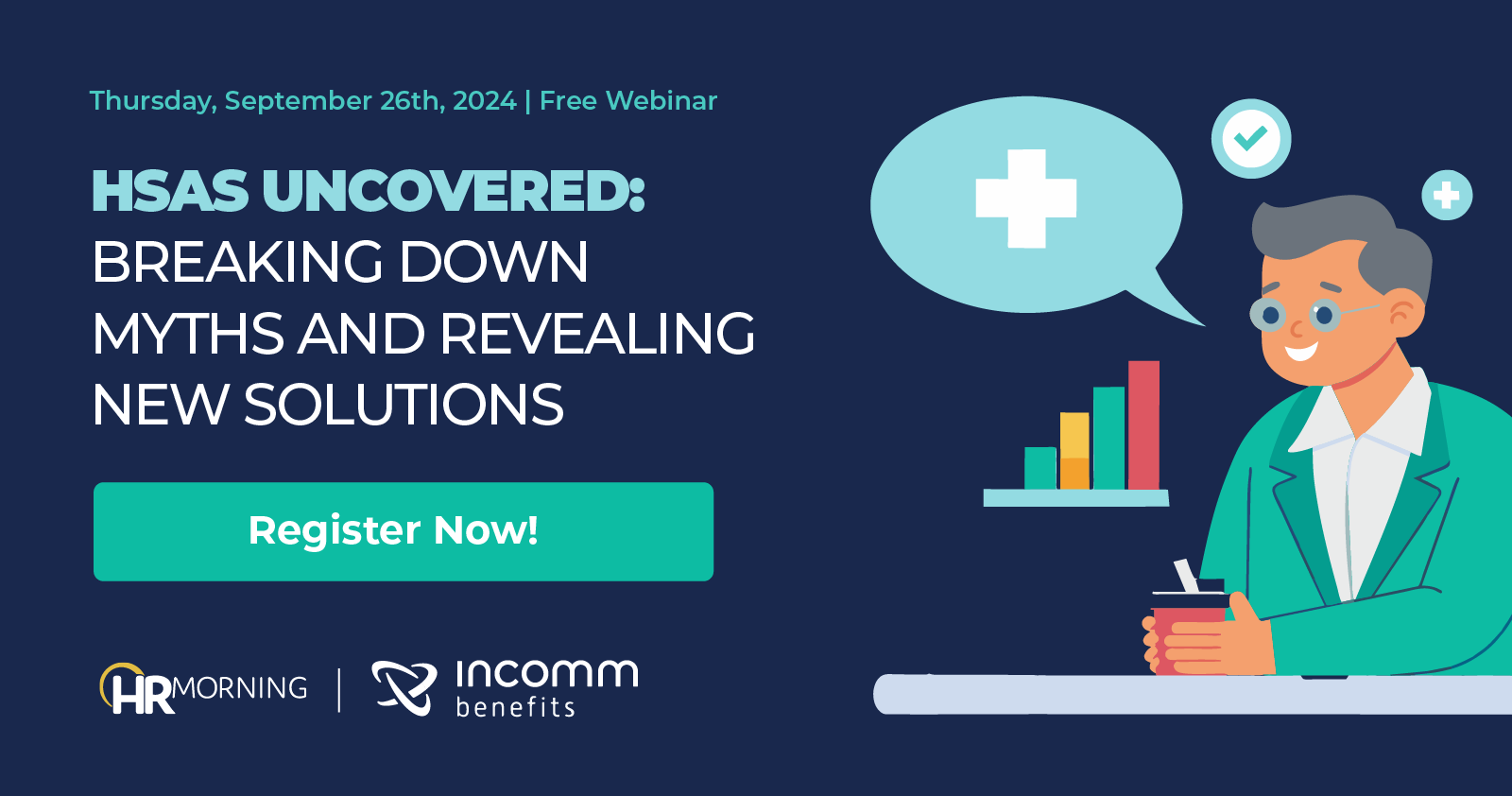 Thursday, September 26th, 2024 | Free Webinar

HSAS UNCOVERED: BREAKING DOWN MYTHS AND REVEALING NEW SOLUTIONS

Register Now!

HRMORNING | incomm benefits